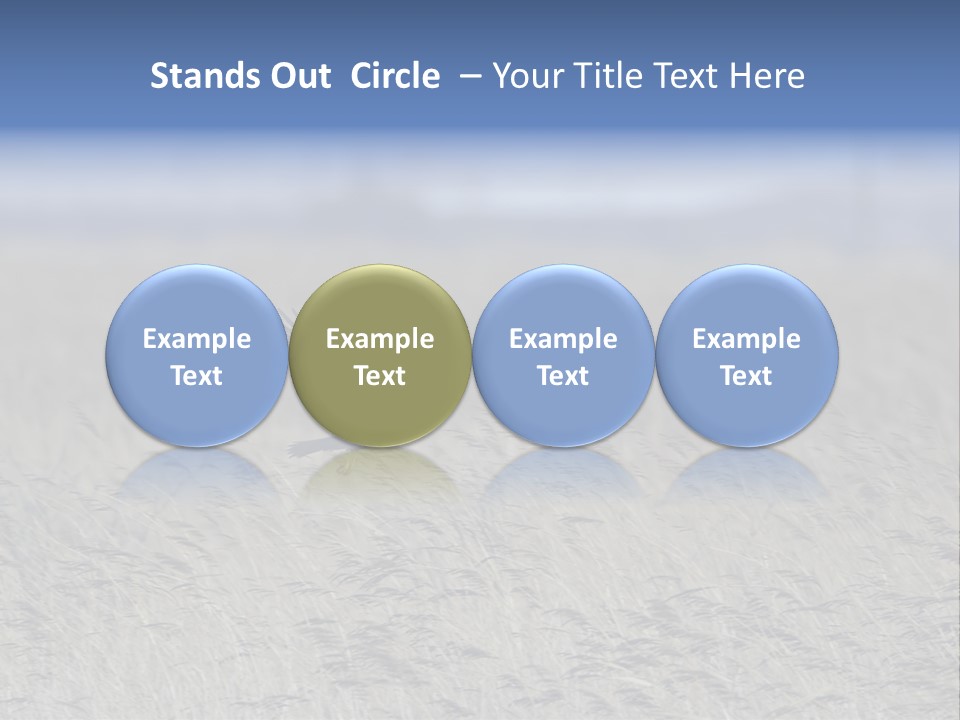 Stands Out Circle – Your Title Text Here

Example Text

Example Text

Example Text

Example Text